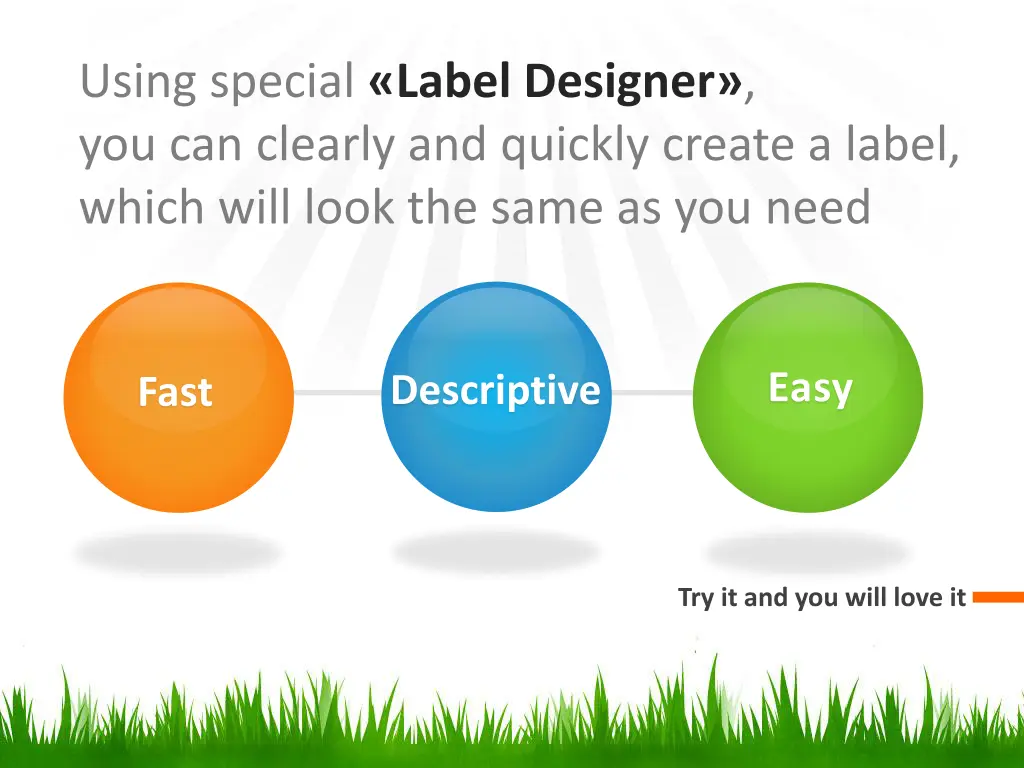 Using special «Label Designer», you can clearly and quickly create a label, which will look the same as you need

Fast

Descriptive

Easy

Try it and you will love it